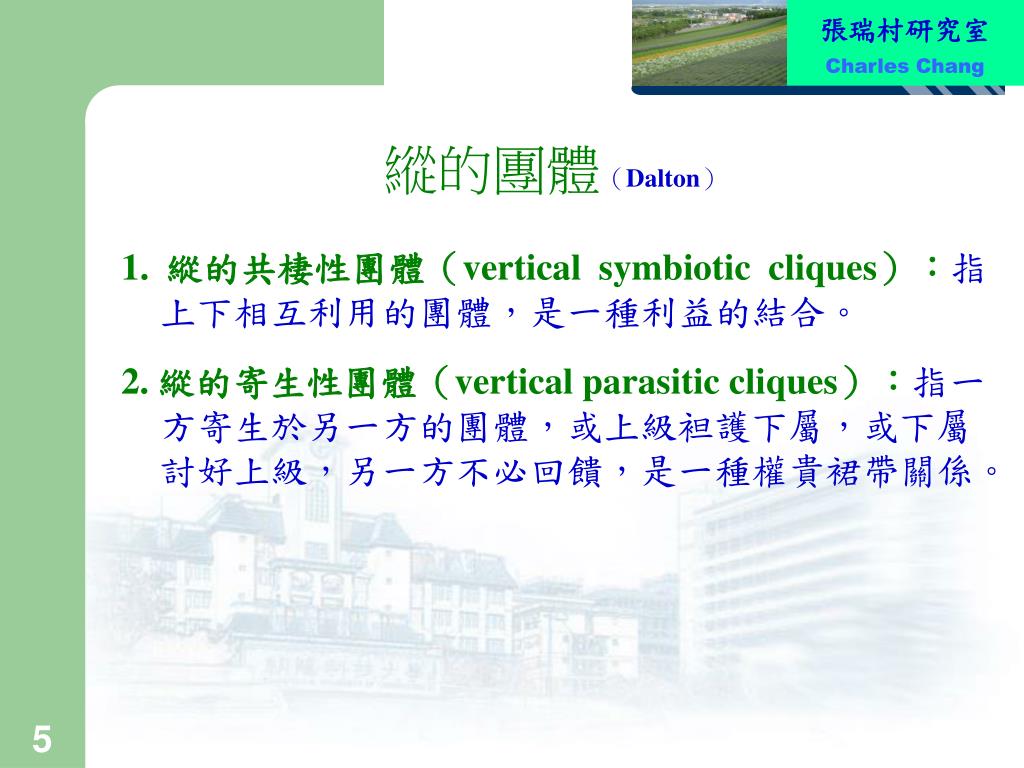 張瑞村研究室
Charles Chang

縱的團體（Dalton）

1. 縱的共棲性團體（vertical symbiotic cliques）：指上下相互利用的團體，是一種利益的結合。

2. 縱的寄生性團體（vertical parasitic cliques）：指一方寄生於另一方的團體，或上級袒護下屬，或下屬討好上級，另一方不必回饋，是一種權貴裙帶關係。

5